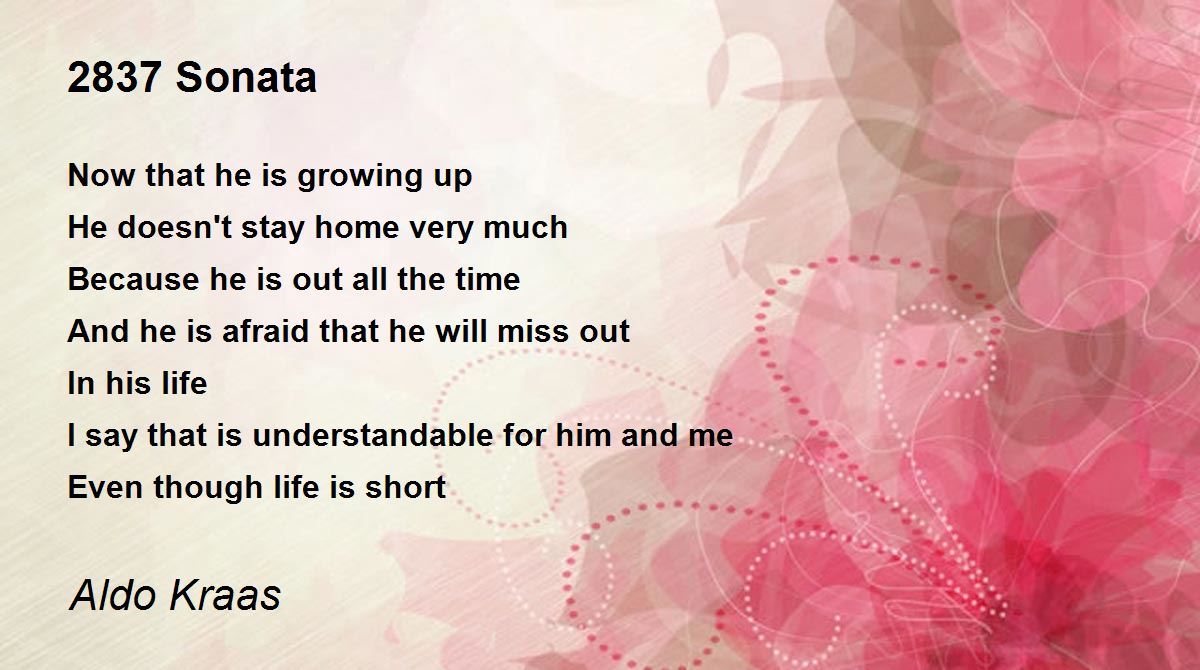 2837 Sonata

Now that he is growing up
He doesn't stay home very much
Because he is out all the time
And he is afraid that he will miss out
In his life
I say that is understandable for him and me
Even though life is short

Aldo Kraas